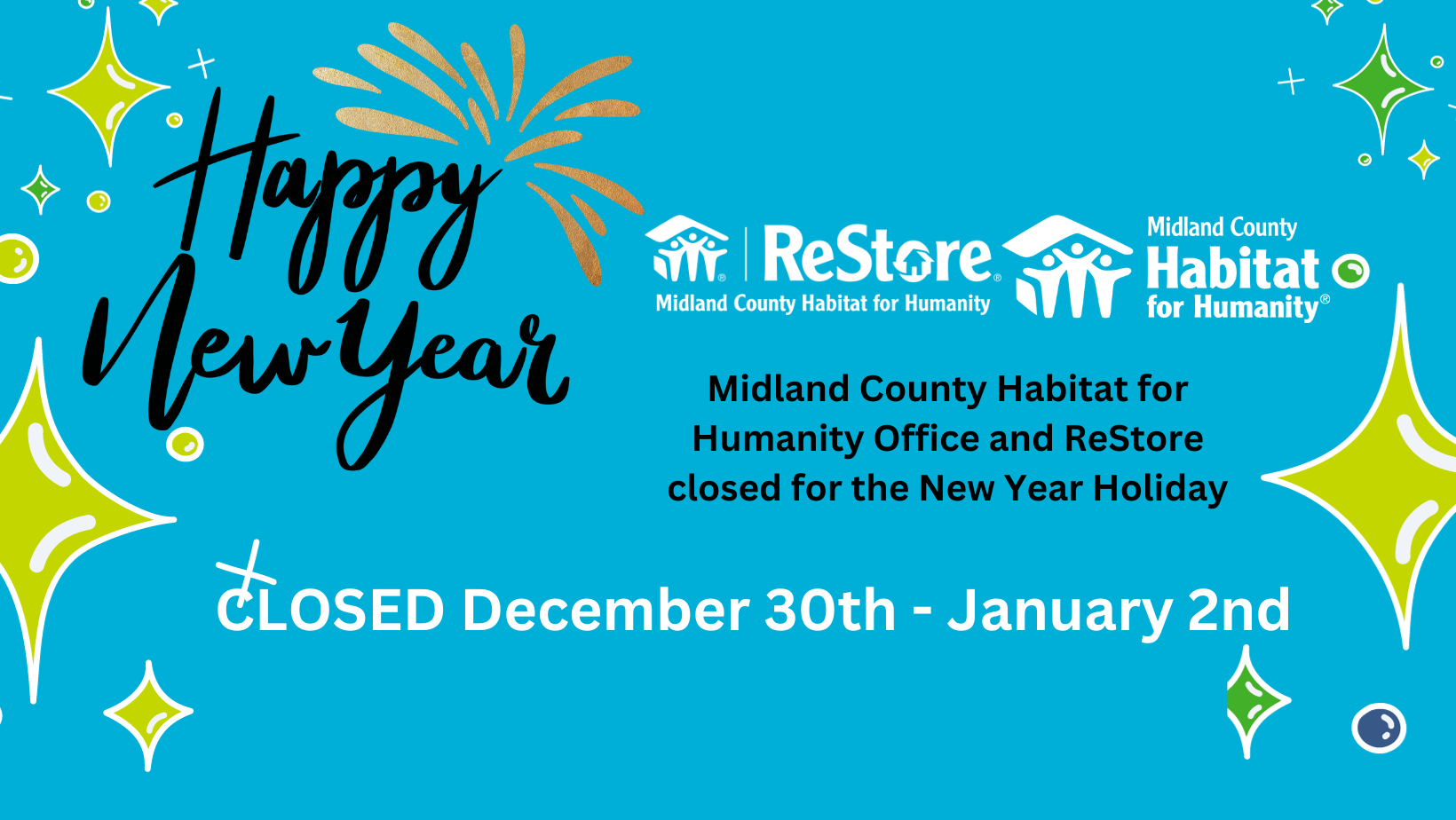 Happy New Year

ReStore
Midland County Habitat for Humanity

Midland County
Habitat
for Humanity®

Midland County Habitat for Humanity Office and ReStore closed for the New Year Holiday

CLOSED December 30th - January 2nd